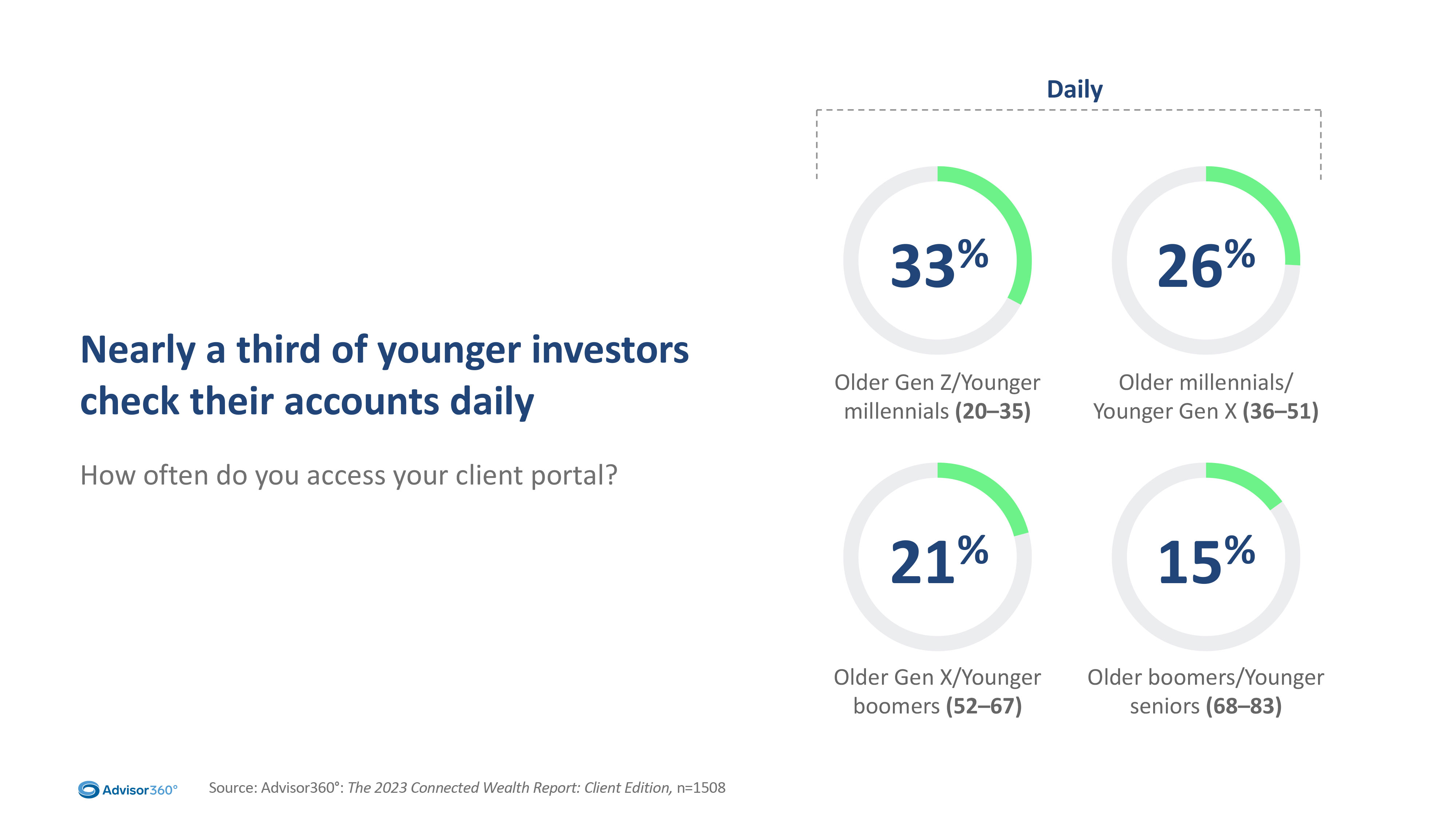 Nearly a third of younger investors check their accounts daily

How often do you access your client portal?

Daily

33%

Older Gen Z/Younger millennials (20–35)

26%

Older millennials/ Younger Gen X (36–51)

21%

Older Gen X/Younger boomers (52–67)

15%

Older boomers/Younger seniors (68–83)

Advisor360°

Source: Advisor360°: The 2023 Connected Wealth Report: Client Edition, n=1508